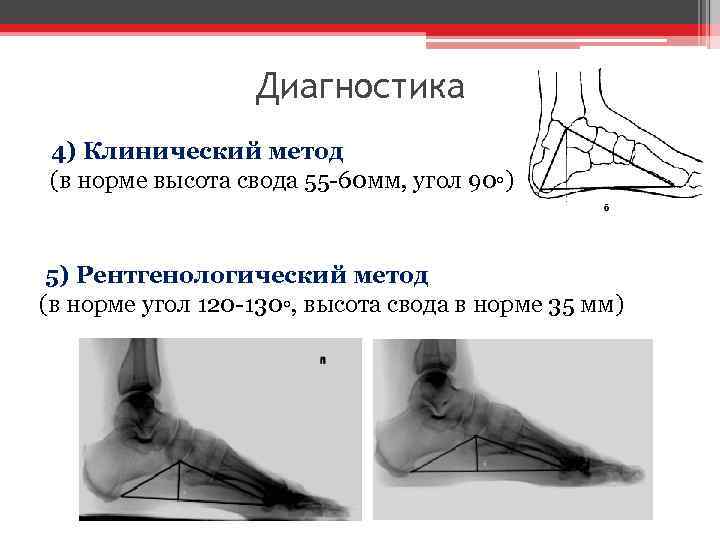 Диагностика

4) Клинический метод
(в норме высота свода 55-60мм, угол 90°)

б

5) Рентгенологический метод
(в норме угол 120-130°, высота свода в норме 35 мм)

п